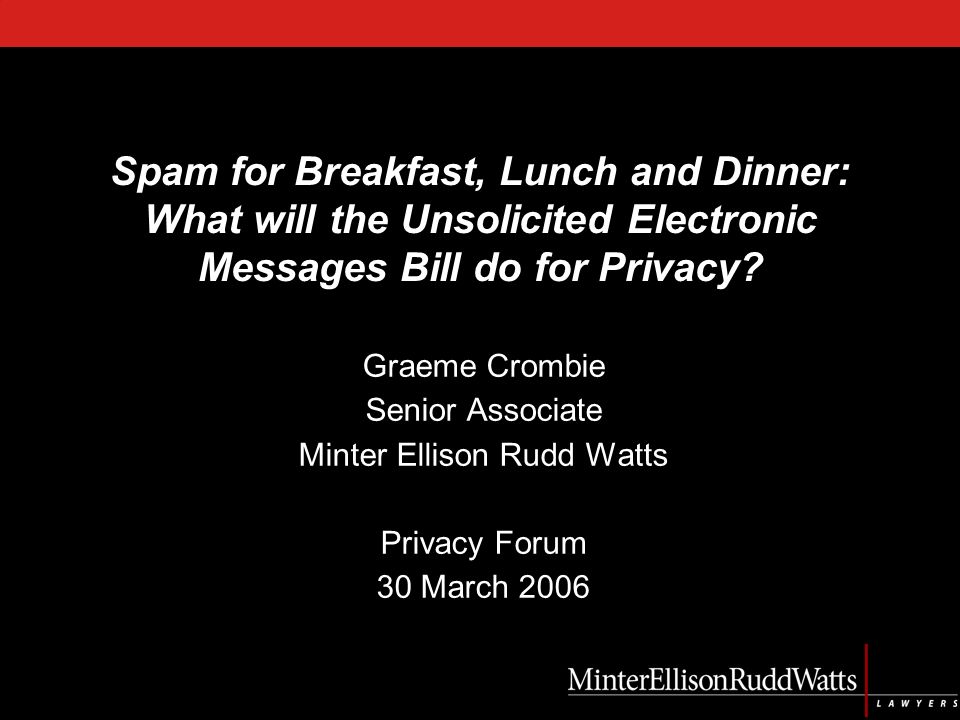 Spam for Breakfast, Lunch and Dinner: What will the Unsolicited Electronic Messages Bill do for Privacy?

Graeme Crombie
Senior Associate
Minter Ellison Rudd Watts

Privacy Forum
30 March 2006

MinterEllisonRuddWatts
LAWYERS